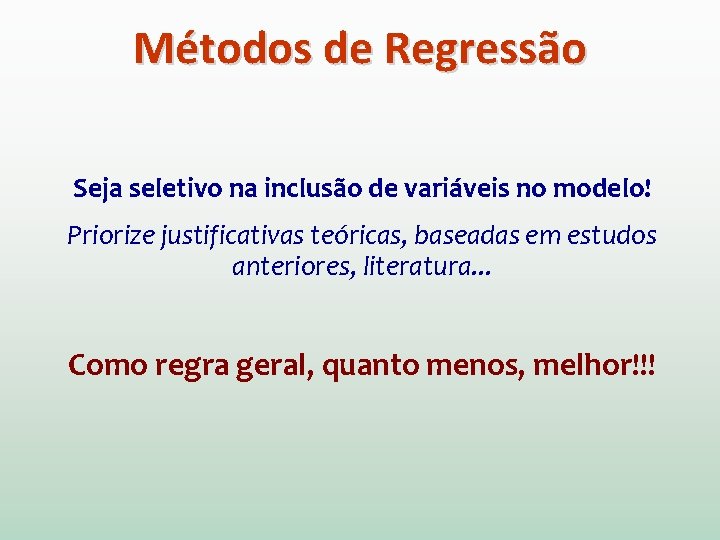 Métodos de Regressão

Seja seletivo na inclusão de variáveis no modelo!

Priorize justificativas teóricas, baseadas em estudos anteriores, literatura...

Como regra geral, quanto menos, melhor!!!